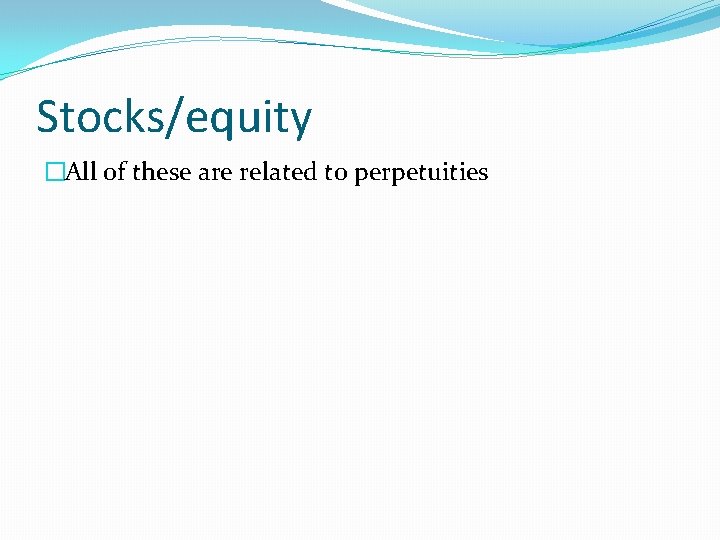 Stocks/equity

All of these are related to perpetuities